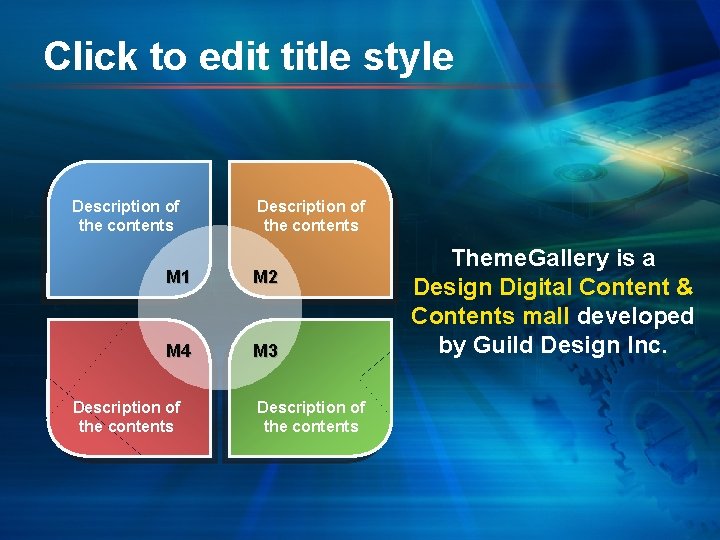 Click to edit title style

Description of the contents

M1

Description of the contents

M2

M4

Description of the contents

M3

Description of the contents

ThemeGallery is a Design Digital Content & Contents mall developed by Guild Design Inc.